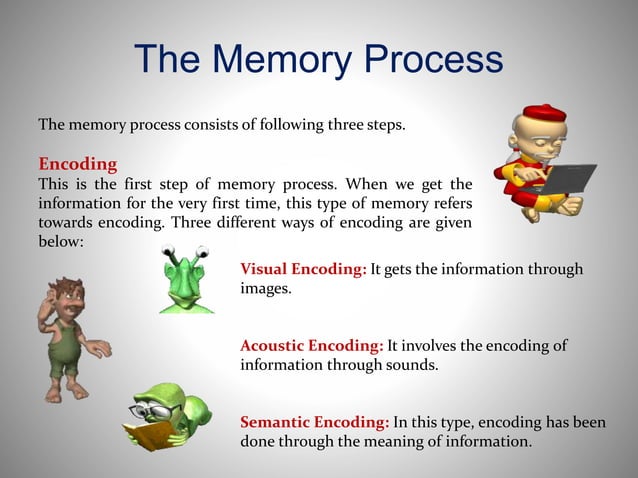 The Memory Process

The memory process consists of following three steps.

Encoding
This is the first step of memory process. When we get the information for the very first time, this type of memory refers towards encoding. Three different ways of encoding are given below:

Visual Encoding: It gets the information through images.

Acoustic Encoding: It involves the encoding of information through sounds.

Semantic Encoding: In this type, encoding has been done through the meaning of information.